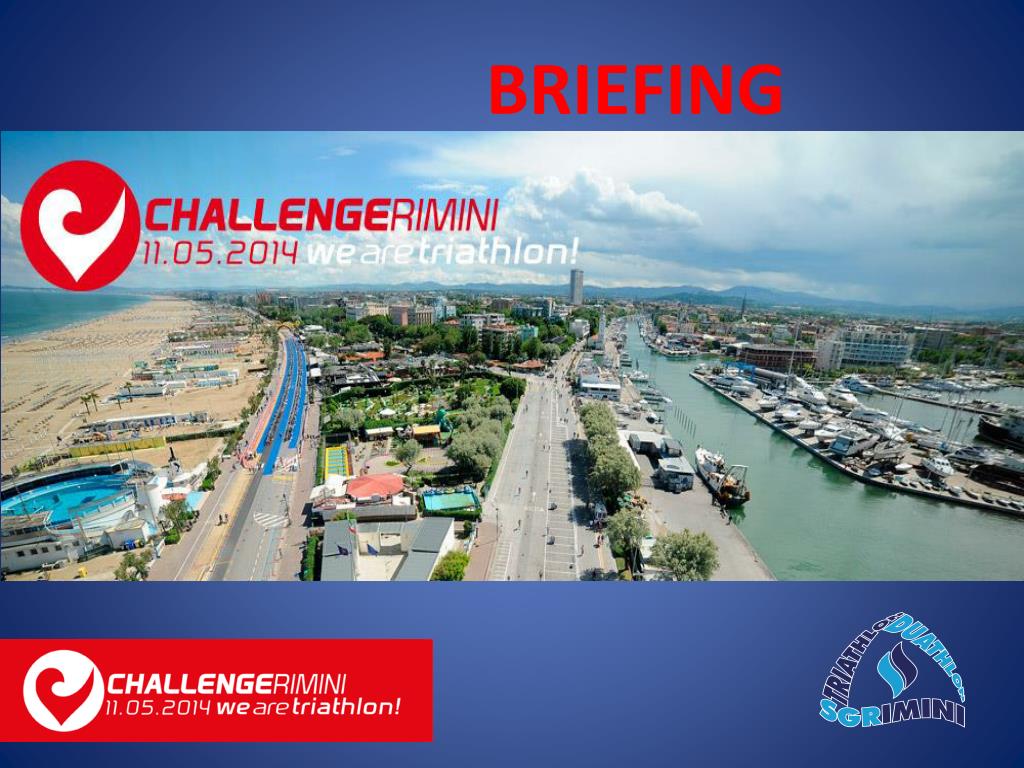 BRIEFING

CHALLENGERIMINI
11.05.2014 we are triathlon!

CHALLENGERIMINI
11.05.2014 we are triathlon!

TRIATHLON DUATHLON
SGRIMINI